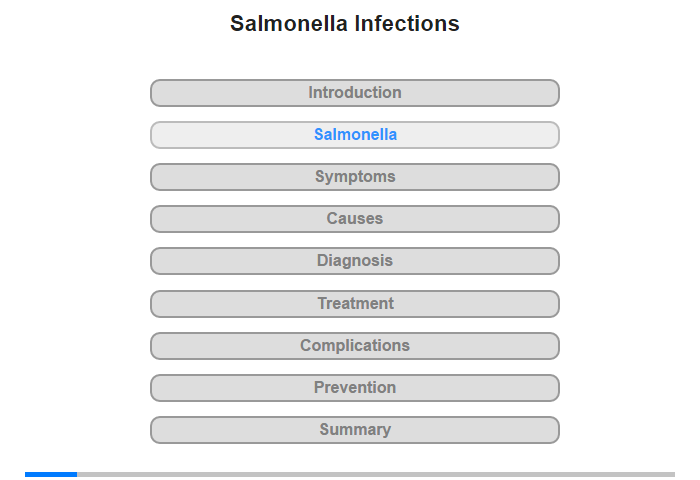 Salmonella Infections

Introduction

Salmonella

Symptoms

Causes

Diagnosis

Treatment

Complications

Prevention

Summary